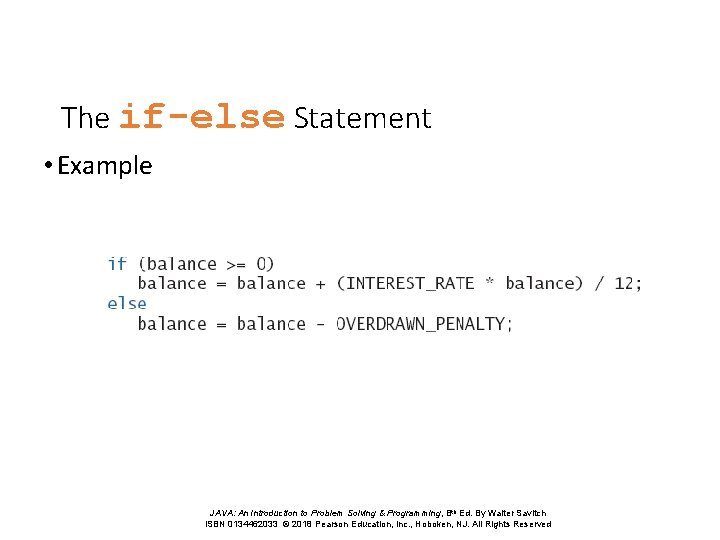 The if-else Statement

• Example

if (balance >= 0)
   balance = balance + (INTEREST_RATE * balance) / 12;
else
   balance = balance - OVERDRAWN_PENALTY;

JAVA: An Introduction to Problem Solving & Programming, 8th Ed. By Walter Savitch
ISBN 0134462033 © 2018 Pearson Education, Inc., Hoboken, NJ. All Rights Reserved